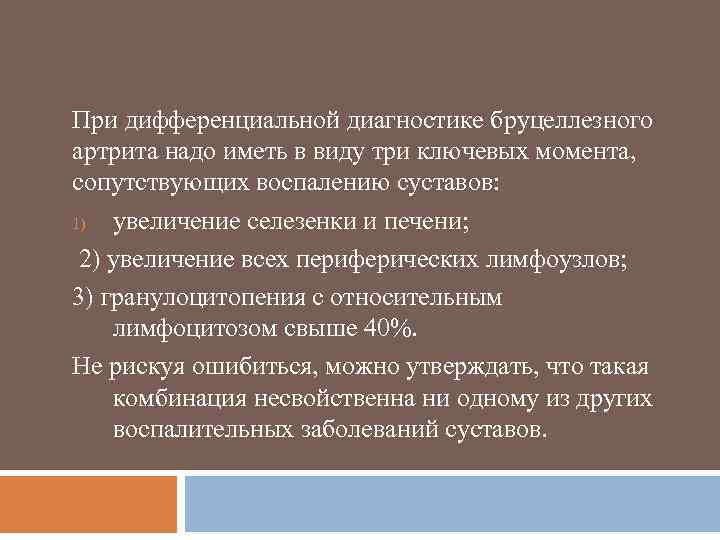 При дифференциальной диагностике бруцеллезного артрита надо иметь в виду три ключевых момента, сопутствующих воспалению суставов:

1) увеличение селезенки и печени;

2) увеличение всех периферических лимфоузлов;

3) гранулоцитопения с относительным лимфоцитозом свыше 40%.

Не рискуя ошибиться, можно утверждать, что такая комбинация несвойственна ни одному из других воспалительных заболеваний суставов.